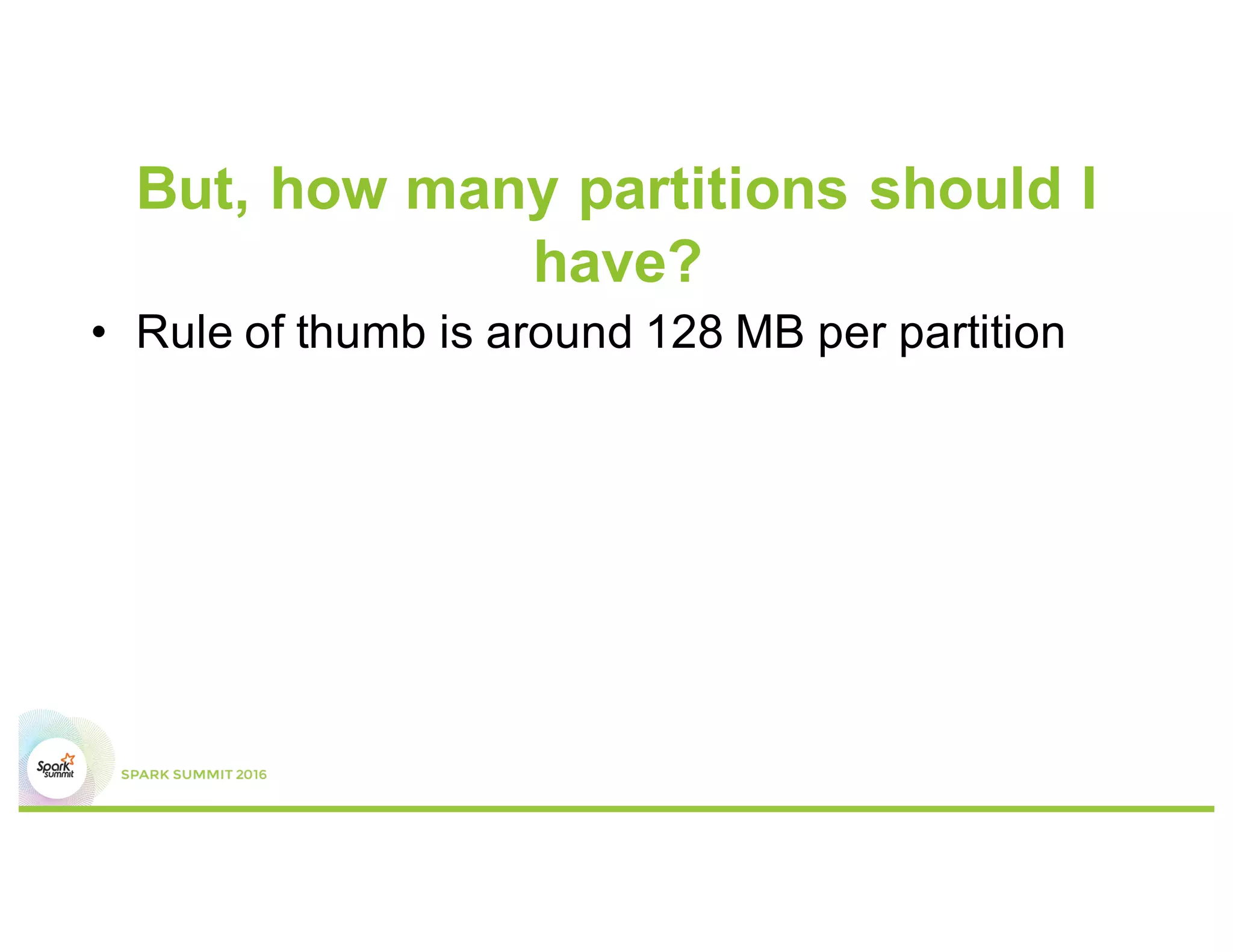 But, how many partitions should I have?

• Rule of thumb is around 128 MB per partition

Spark summit

SPARK SUMMIT 2016